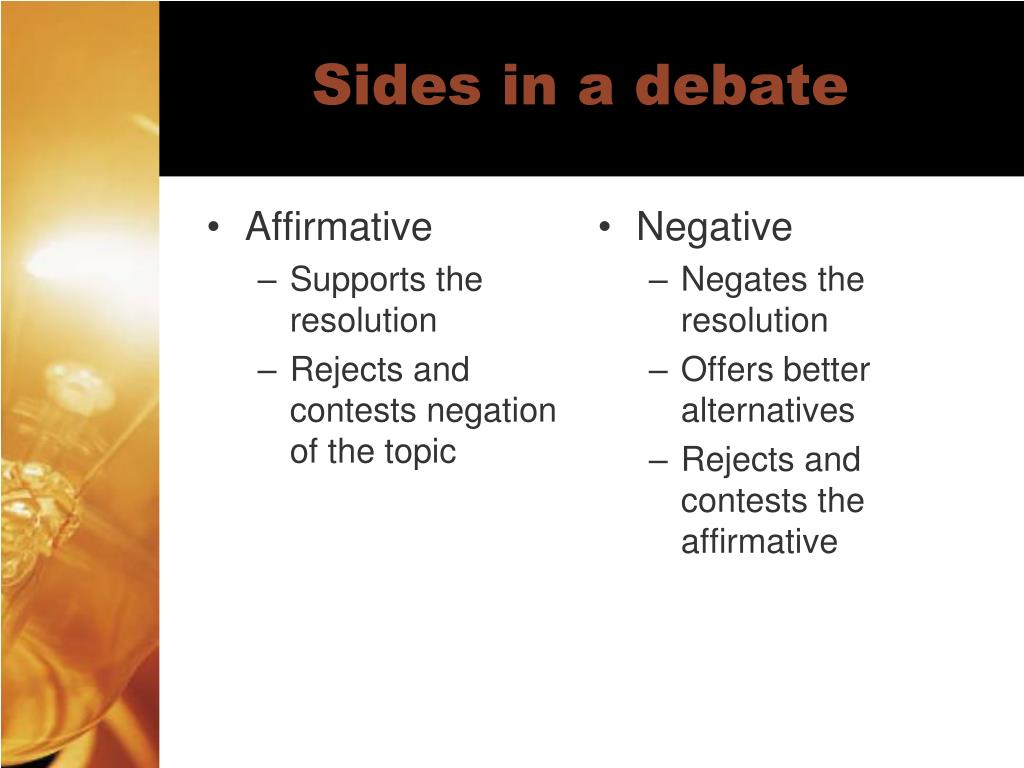 Sides in a debate

• Affirmative
– Supports the resolution
– Rejects and contests negation of the topic

• Negative
– Negates the resolution
– Offers better alternatives
– Rejects and contests the affirmative